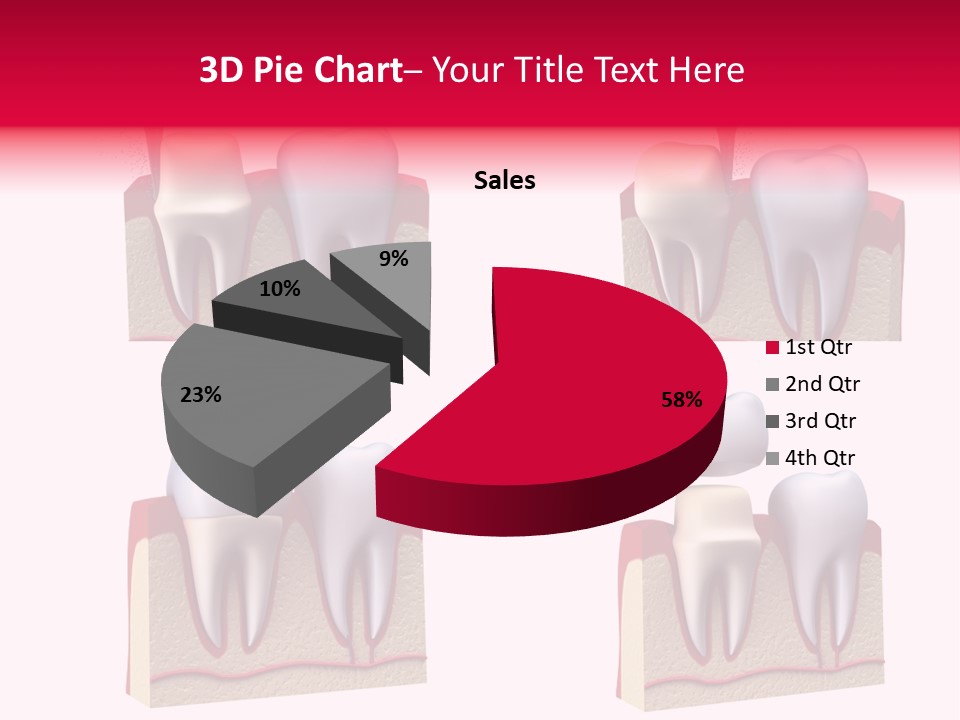 3D Pie Chart– Your Title Text Here

Sales

9%

10%

23%

58%

1st Qtr
2nd Qtr
3rd Qtr
4th Qtr